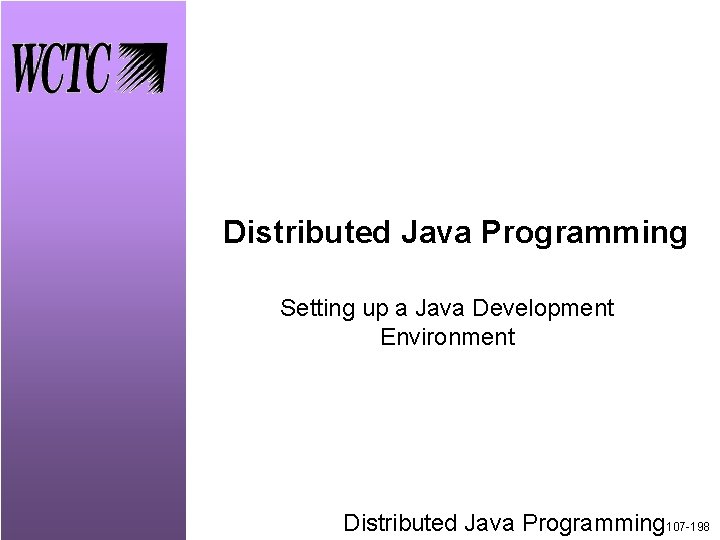 WCTC

Distributed Java Programming

Setting up a Java Development Environment

Distributed Java Programming 107-198